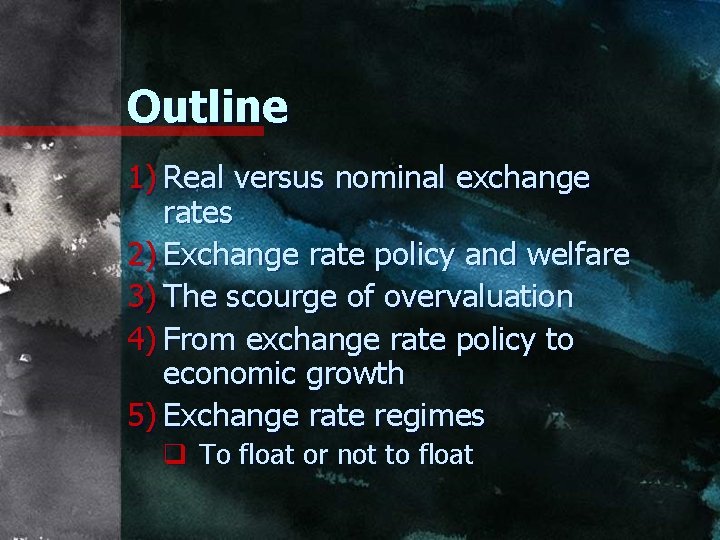 Outline

1) Real versus nominal exchange rates
2) Exchange rate policy and welfare
3) The scourge of overvaluation
4) From exchange rate policy to economic growth
5) Exchange rate regimes
❑ To float or not to float